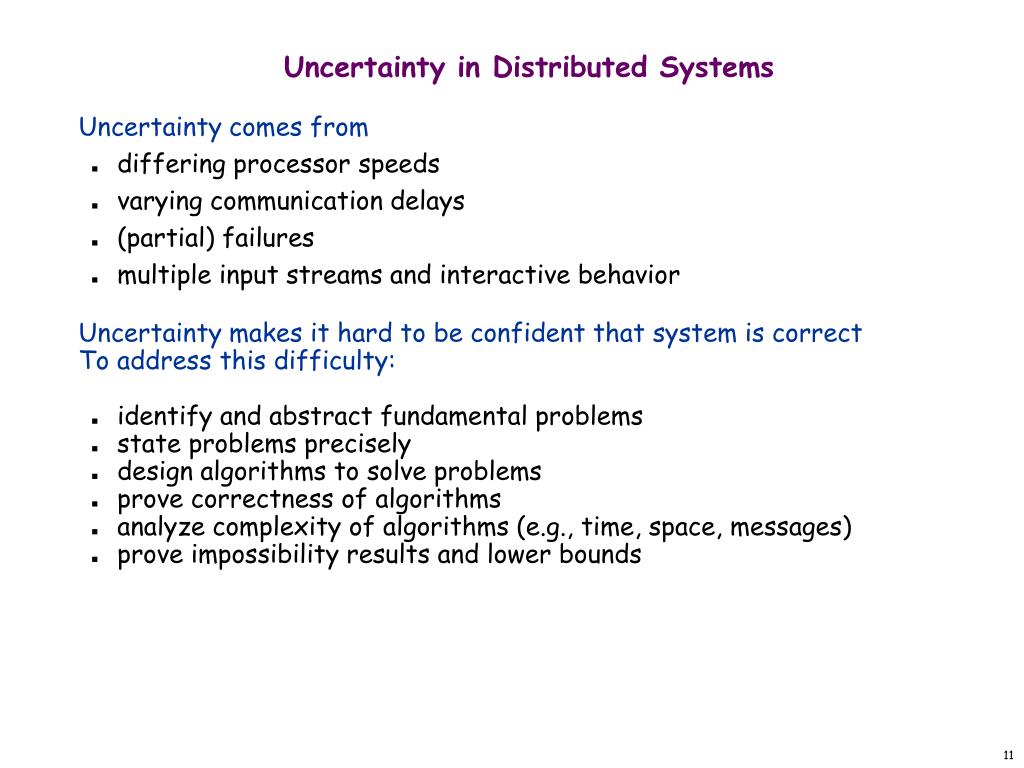 Uncertainty in Distributed Systems

Uncertainty comes from
- differing processor speeds
- varying communication delays
- (partial) failures
- multiple input streams and interactive behavior

Uncertainty makes it hard to be confident that system is correct
To address this difficulty:

- identify and abstract fundamental problems
- state problems precisely
- design algorithms to solve problems
- prove correctness of algorithms
- analyze complexity of algorithms (e.g., time, space, messages)
- prove impossibility results and lower bounds

11